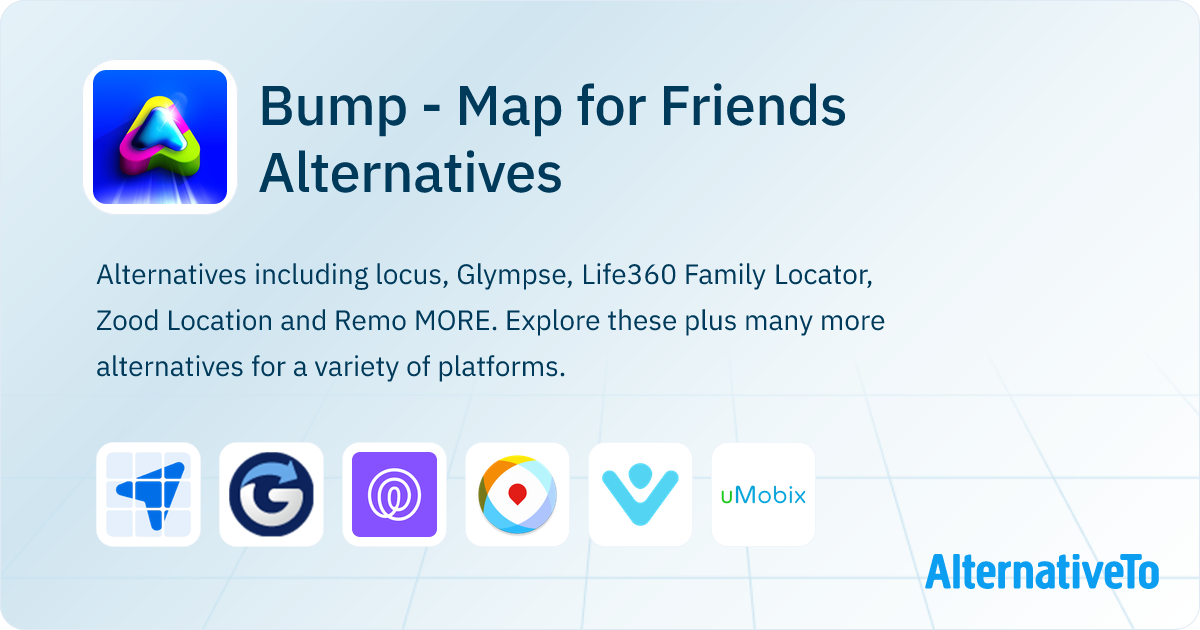 Bump - Map for Friends Alternatives

Alternatives including locus, Glympse, Life360 Family Locator, Zood Location and Remo MORE. Explore these plus many more alternatives for a variety of platforms.

uMobix

AlternativeTo